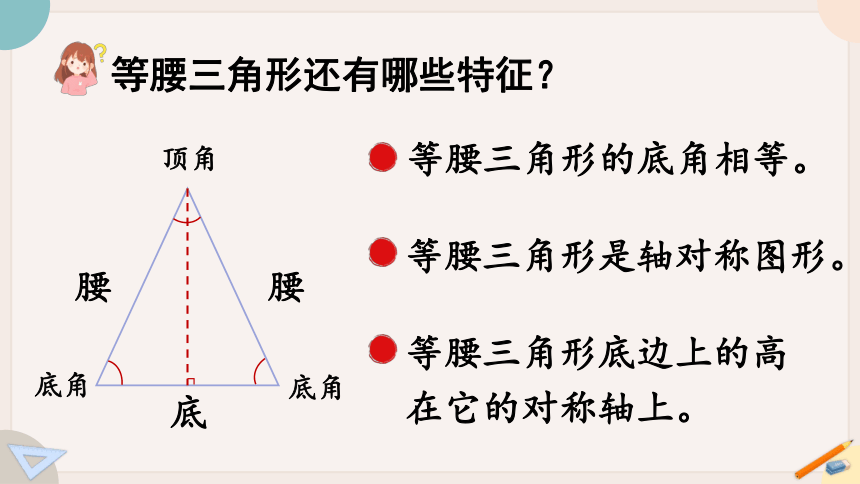 等腰三角形还有哪些特征？

顶角

腰

腰

底角

底角

底

等腰三角形的底角相等。

等腰三角形是轴对称图形。

等腰三角形底边上的高在它的对称轴上。